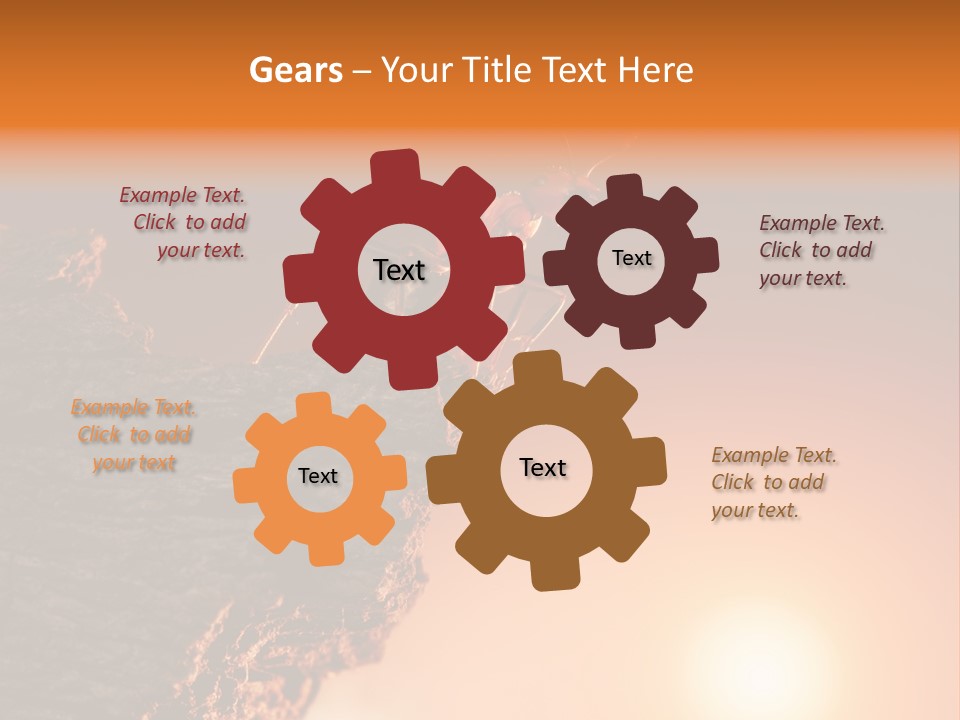 Gears – Your Title Text Here

Example Text. Click to add your text.

Text

Text

Example Text. Click to add your text.

Example Text. Click to add your text

Text

Text

Example Text. Click to add your text.